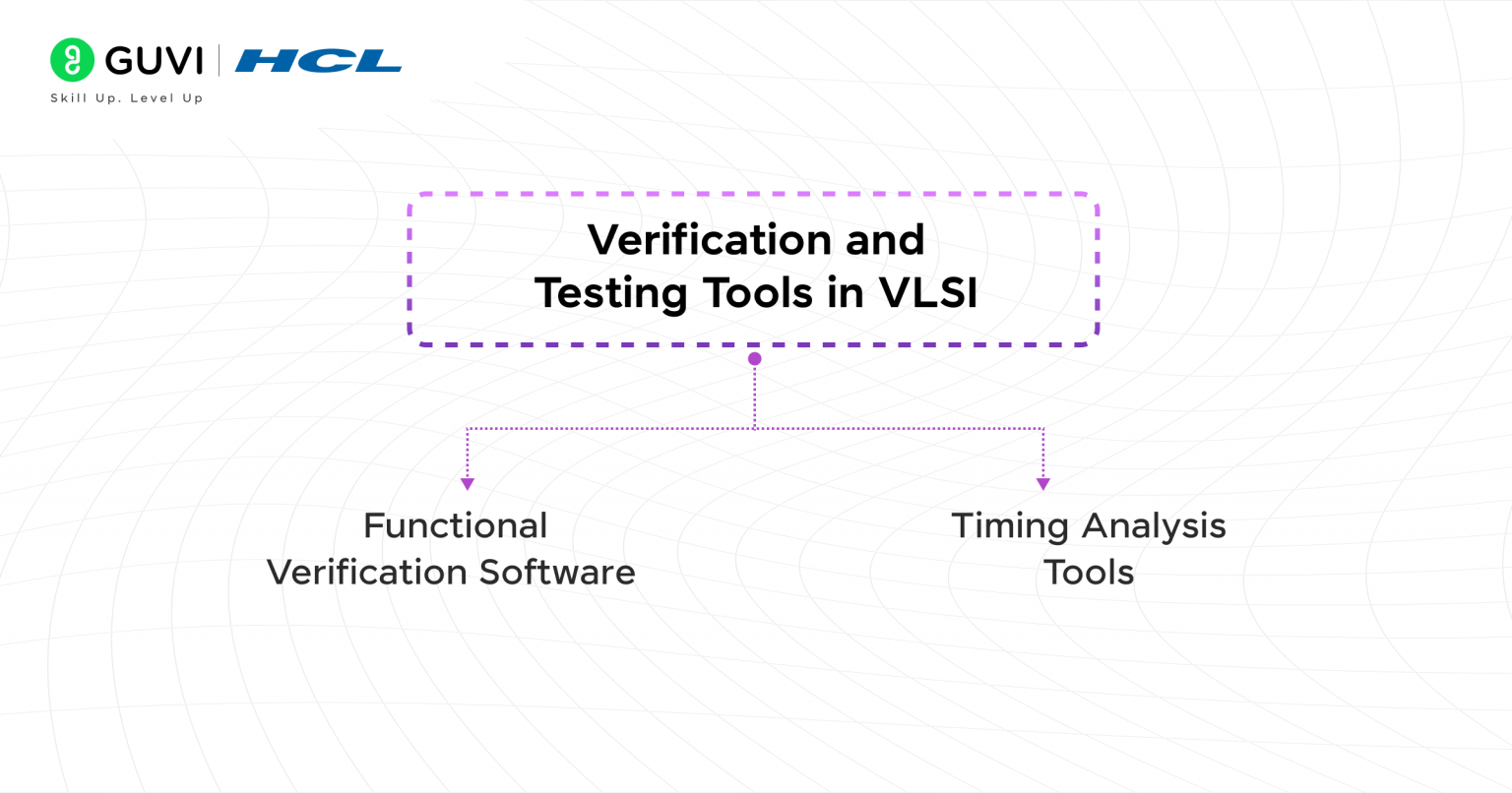 GUVI | HCL
Skill Up. Level Up

Verification and Testing Tools in VLSI

Functional Verification Software

Timing Analysis Tools